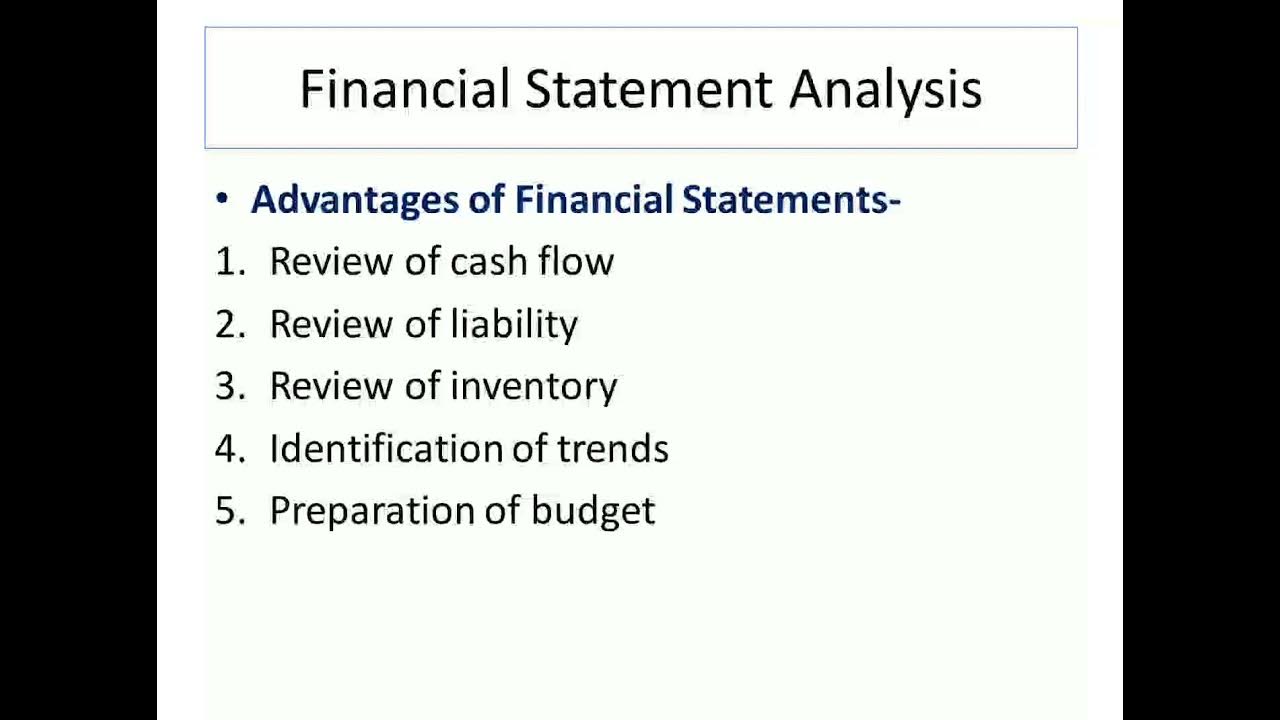 Financial Statement Analysis

• Advantages of Financial Statements-

1. Review of cash flow
2. Review of liability
3. Review of inventory
4. Identification of trends
5. Preparation of budget